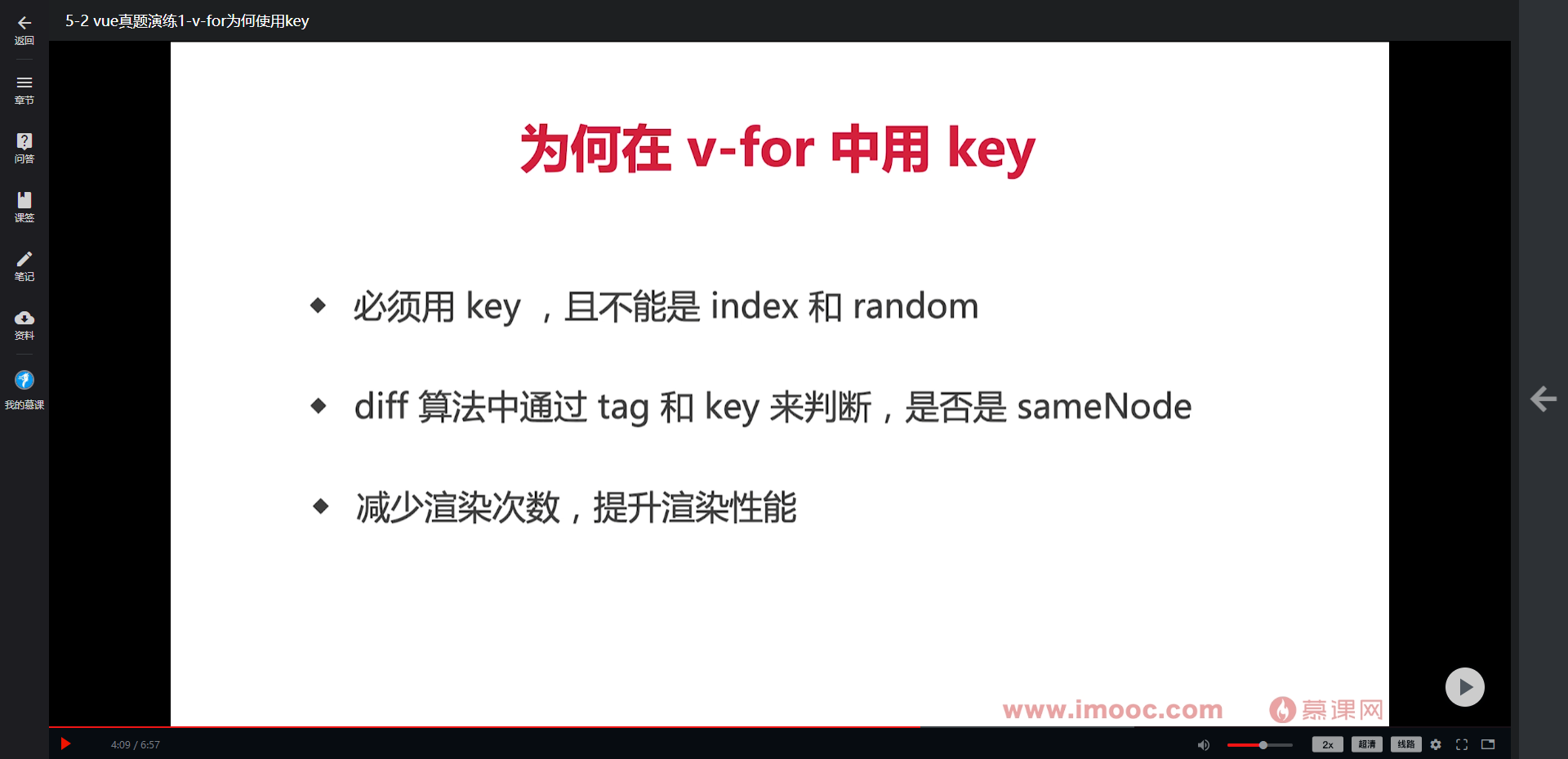 返回

5-2 vue真题演练1-v-for为何使用key

章节

问答

课签

笔记

资料

我的慕课

为何在 v-for 中用 key

◆ 必须用 key ，且不能是 index 和 random

◆ diff 算法中通过 tag 和 key 来判断，是否是 sameNode

◆ 减少渲染次数，提升渲染性能

www.imooc.com 慕课网

4:09 / 6:57

2x 超清 线路